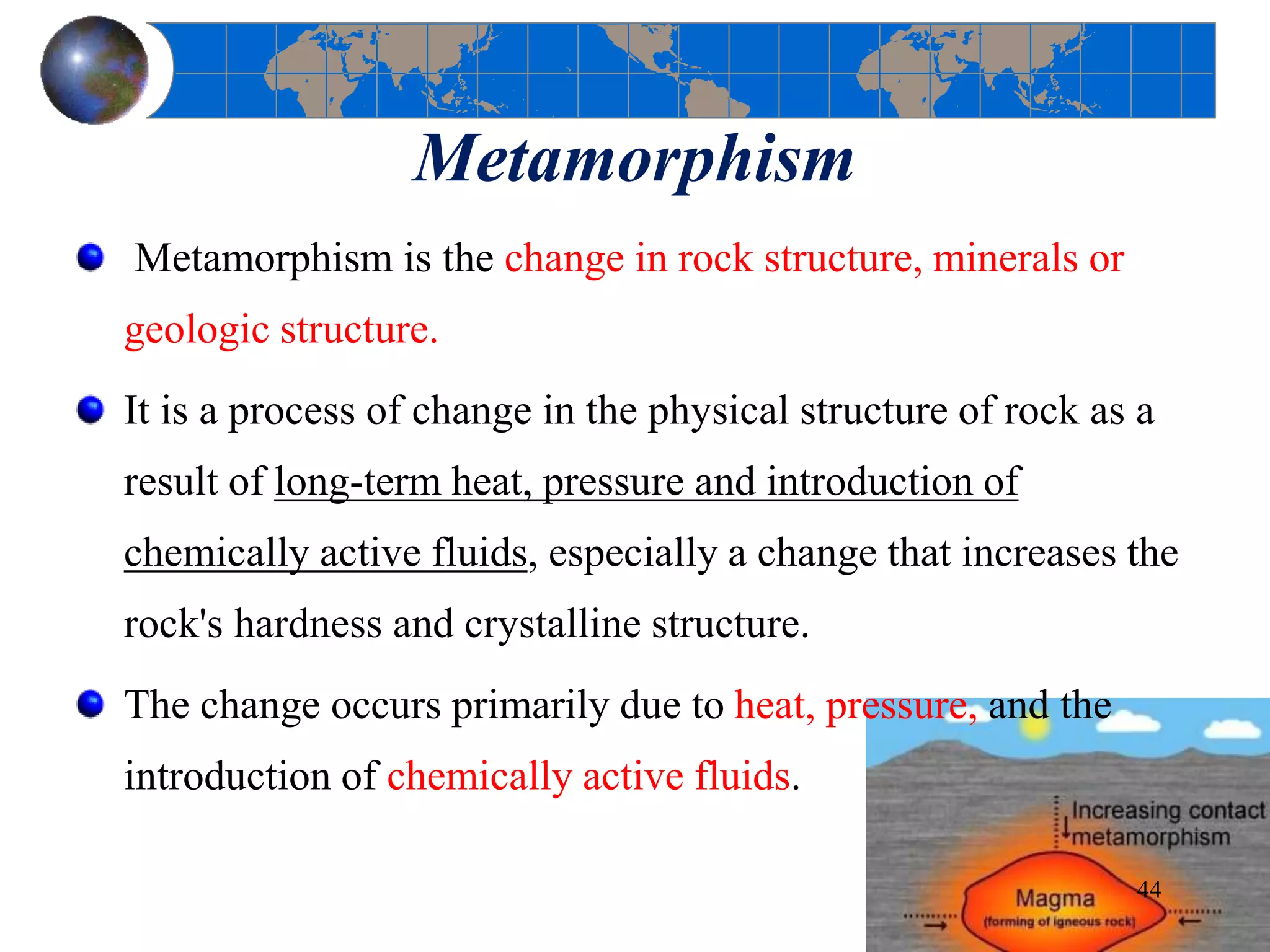 Metamorphism

Metamorphism is the change in rock structure, minerals or geologic structure.

It is a process of change in the physical structure of rock as a result of long-term heat, pressure and introduction of chemically active fluids, especially a change that increases the rock's hardness and crystalline structure.

The change occurs primarily due to heat, pressure, and the introduction of chemically active fluids.

Increasing contact metamorphism

Magma
(forming of igneous rock)

44